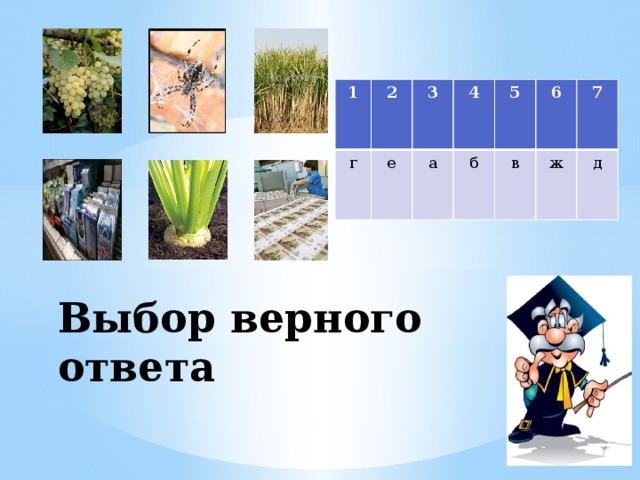 | 1 | 2 | 3 | 4 | 5 | 6 | 7 |
|---|---|---|---|---|---|---|
| г | е | а | б | в | ж | д |

Выбор верного ответа